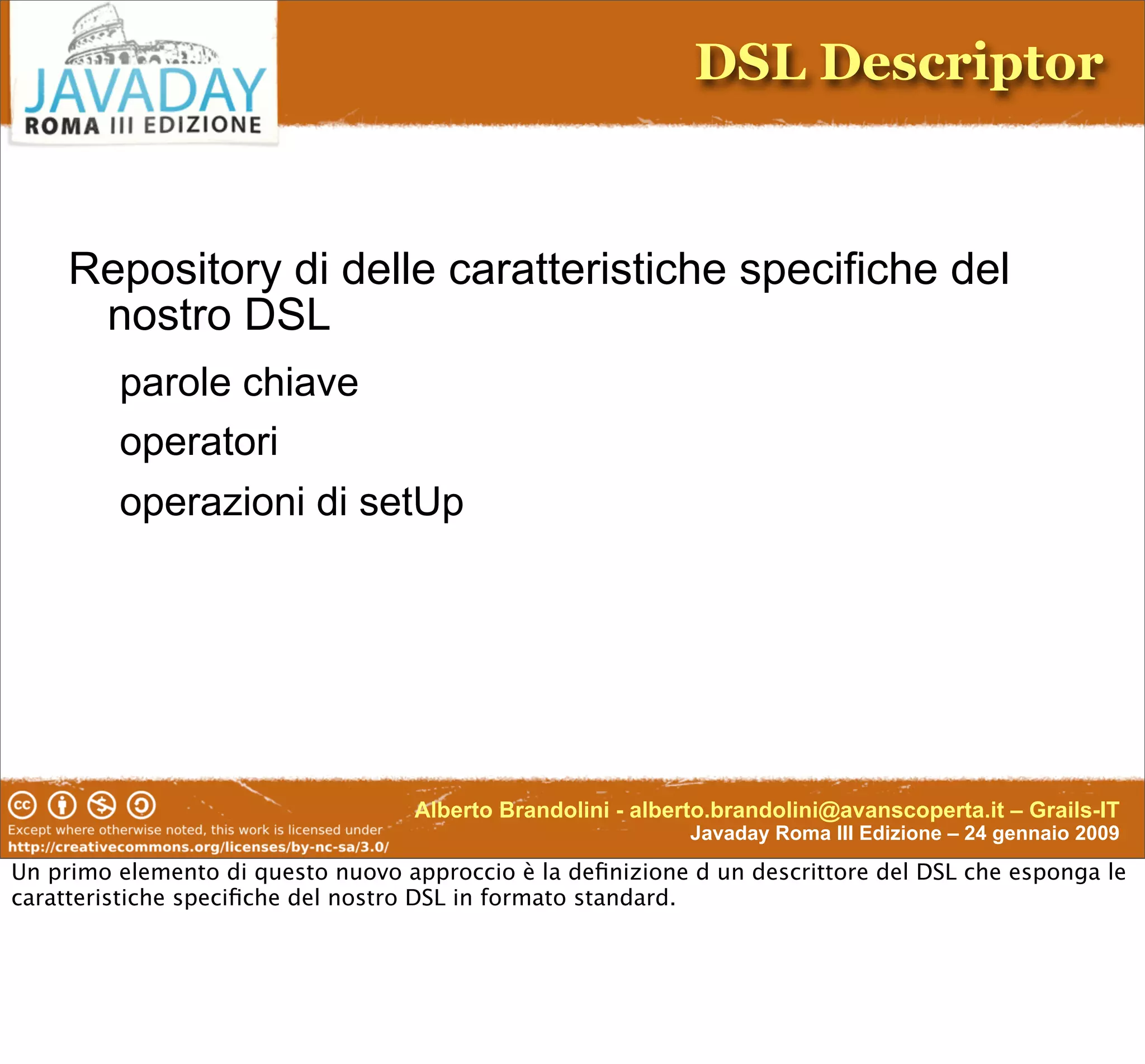 JAVADAY
ROMA III EDIZIONE

DSL Descriptor

Repository di delle caratteristiche specifiche del nostro DSL

parole chiave

operatori

operazioni di setUp

Except where otherwise noted, this work is licensed under http://creativecommons.org/licenses/by-nc-sa/3.0/

Alberto Brandolini - alberto.brandolini@avanscoperta.it – Grails-IT
Javaday Roma III Edizione – 24 gennaio 2009

Un primo elemento di questo nuovo approccio è la definizione d un descrittore del DSL che esponga le caratteristiche specifiche del nostro DSL in formato standard.